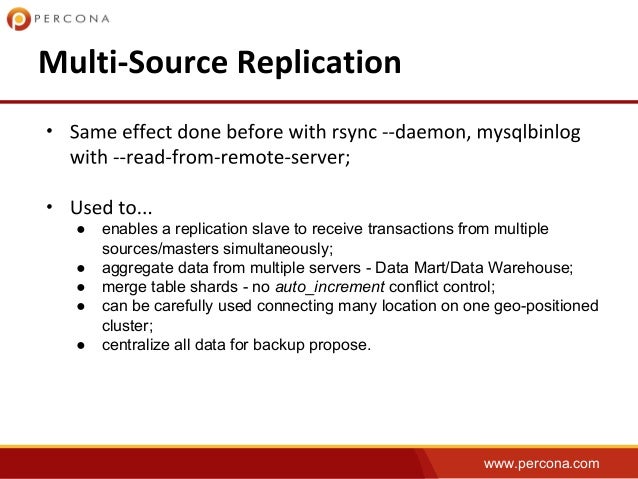 PERCONA

Multi-Source Replication

• Same effect done before with rsync --daemon, mysqlbinlog with --read-from-remote-server;

• Used to...
● enables a replication slave to receive transactions from multiple sources/masters simultaneously;
● aggregate data from multiple servers - Data Mart/Data Warehouse;
● merge table shards - no auto_increment conflict control;
● can be carefully used connecting many location on one geo-positioned cluster;
● centralize all data for backup propose.

www.percona.com